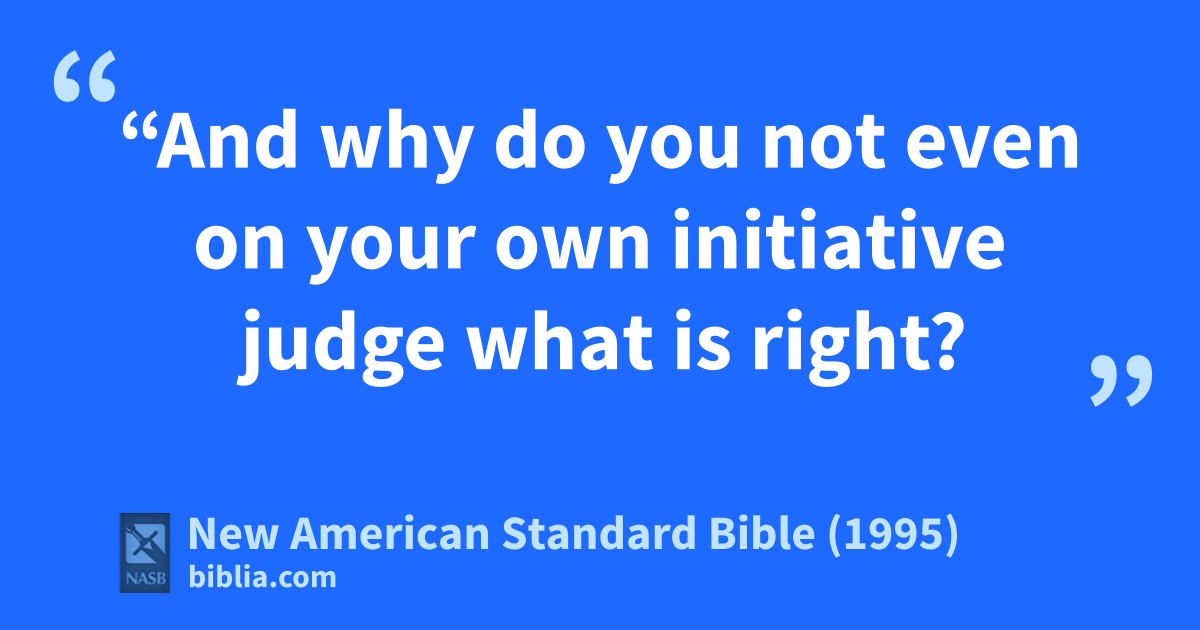 “
“And why do you not even on your own initiative judge what is right?
”

NASB
New American Standard Bible (1995)
biblia.com